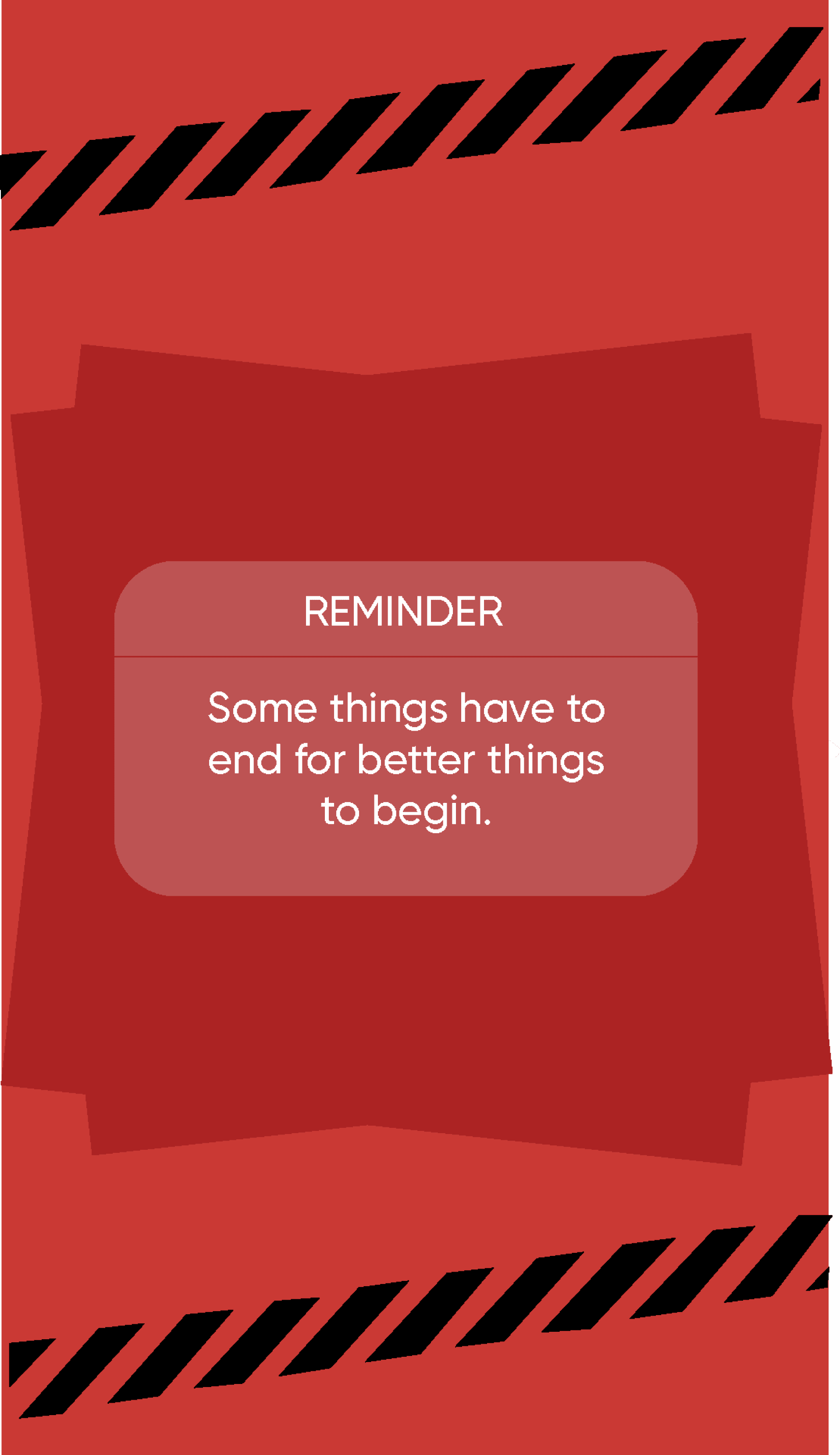 REMINDER

Some things have to end for better things to begin.